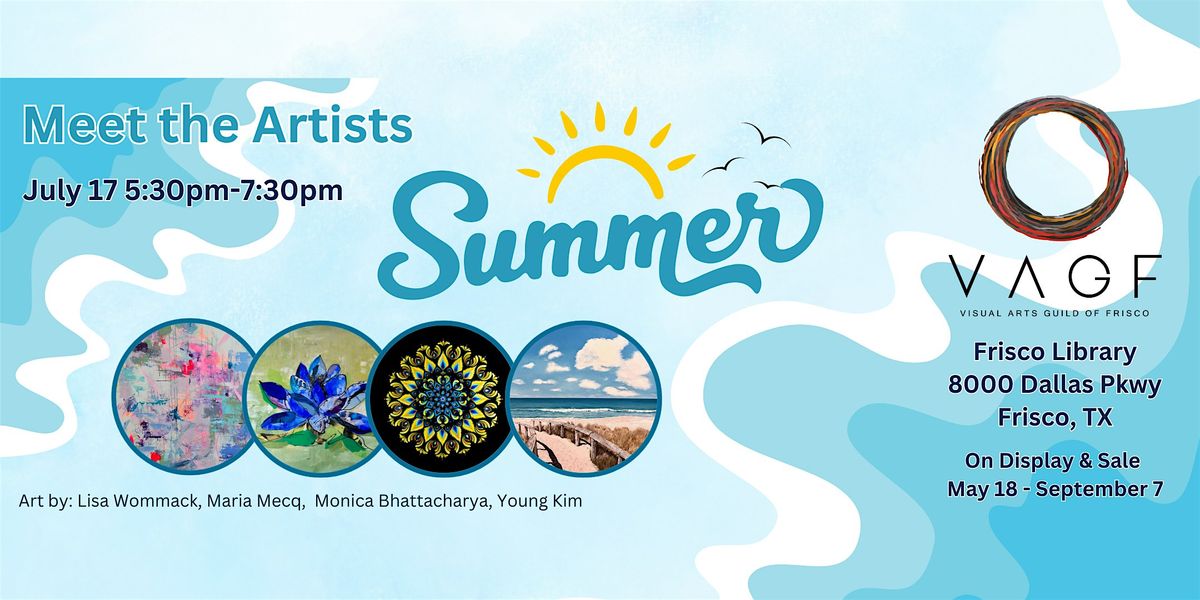 Meet the Artists

July 17 5:30pm-7:30pm

Summer

Art by: Lisa Wommack, Maria Mecq, Monica Bhattacharya, Young Kim

VAGF
VISUAL ARTS GUILD OF FRISCO

Frisco Library
8000 Dallas Pkwy
Frisco, TX

On Display & Sale
May 18 - September 7